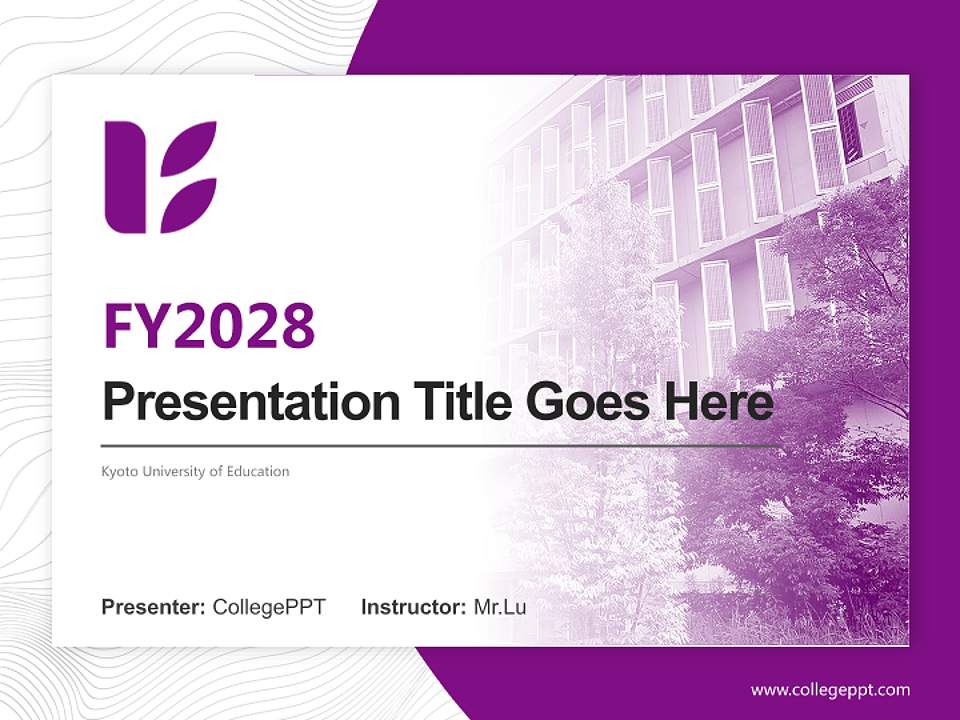 FY2028

Presentation Title Goes Here

Kyoto University of Education

Presenter: CollegePPT Instructor: Mr.Lu

www.collegeppt.com